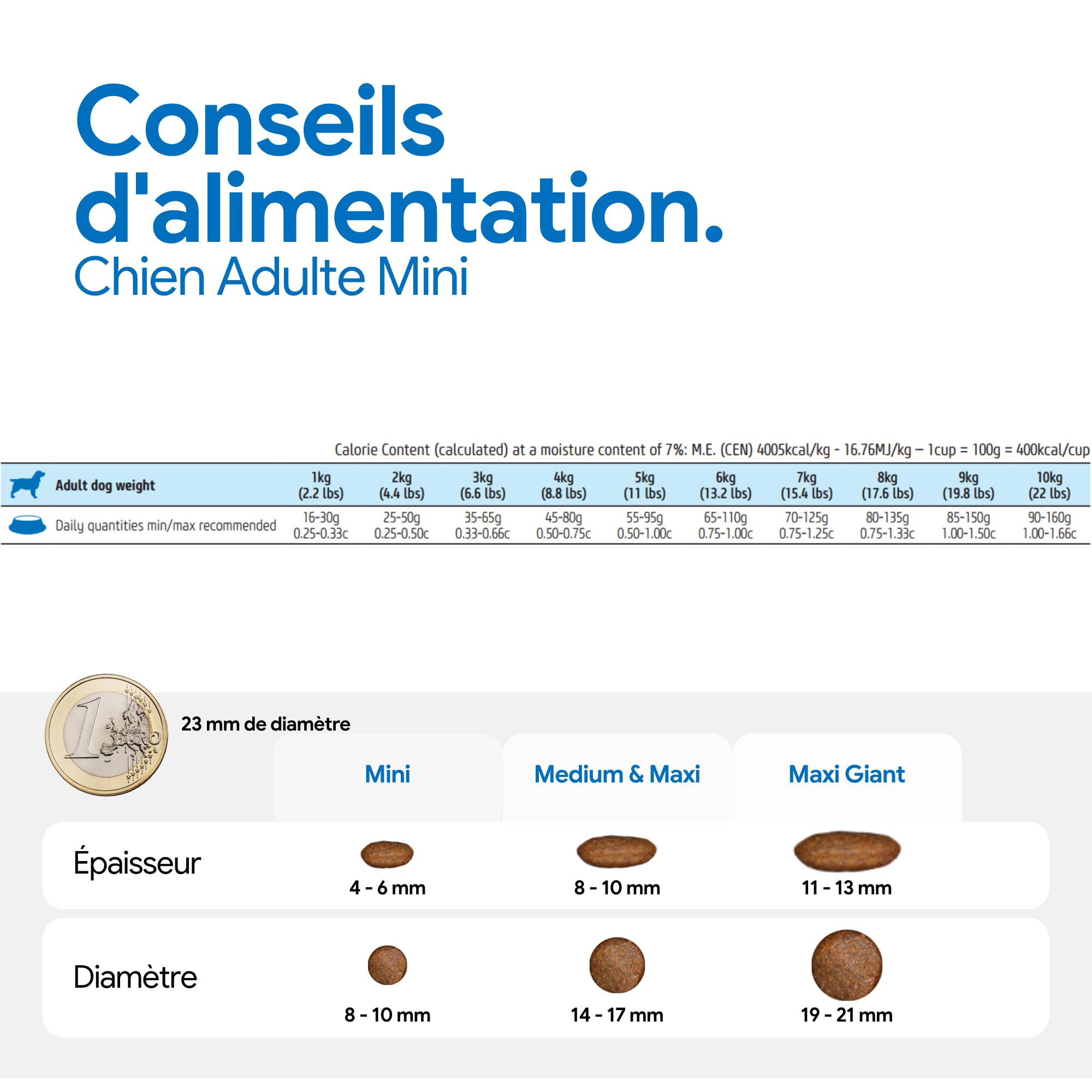 Conseils d'alimentation.
Chien Adulte Mini

Calorie Content (calculated) at a moisture content of 7%: M.E. (CEN) 4005kcal/kg - 16.76MJ/kg – 1cup = 100g = 400kcal/cup

| Adult dog weight | 1kg (2.2 lbs) | 2kg (4.4 lbs) | 3kg (6.6 lbs) | 4kg (8.8 lbs) | 5kg (11 lbs) | 6kg (13.2 lbs) | 7kg (15.4 lbs) | 8kg (17.6 lbs) | 9kg (19.8 lbs) | 10kg (22 lbs) |
|---|---|---|---|---|---|---|---|---|---|---|
| Daily quantities min/max recommended | 16-30g 0.25-0.33c | 25-50g 0.25-0.50c | 35-65g 0.33-0.66c | 45-80g 0.50-0.75c | 55-95g 0.50-1.00c | 65-110g 0.75-1.00c | 70-125g 0.75-1.25c | 80-135g 0.75-1.33c | 85-150g 1.00-1.50c | 90-160g 1.00-1.66c |

1 EURO

23 mm de diamètre

| | Mini | Medium & Maxi | Maxi Giant |
|---|---|---|---|
| Épaisseur | 4 - 6 mm | 8 - 10 mm | 11 - 13 mm |
| Diamètre | 8 - 10 mm | 14 - 17 mm | 19 - 21 mm |